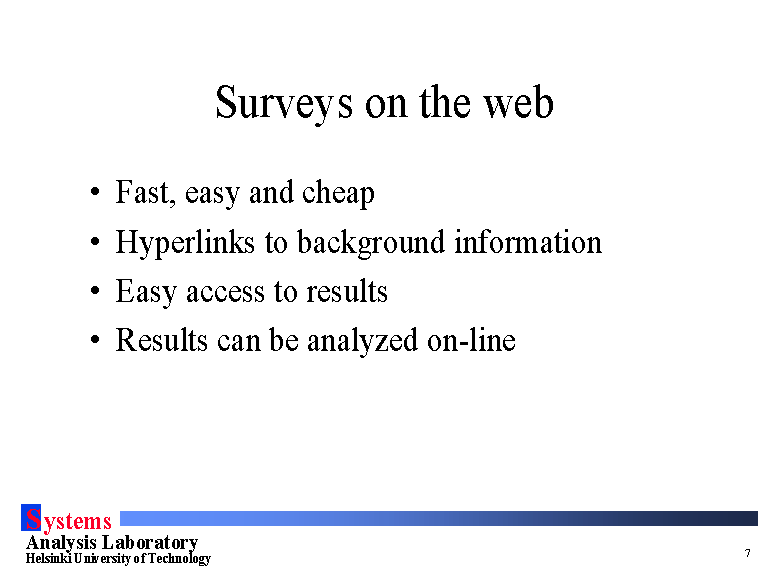 Surveys on the web

• Fast, easy and cheap
• Hyperlinks to background information
• Easy access to results
• Results can be analyzed on-line

Systems
Analysis Laboratory
Helsinki University of Technology

7